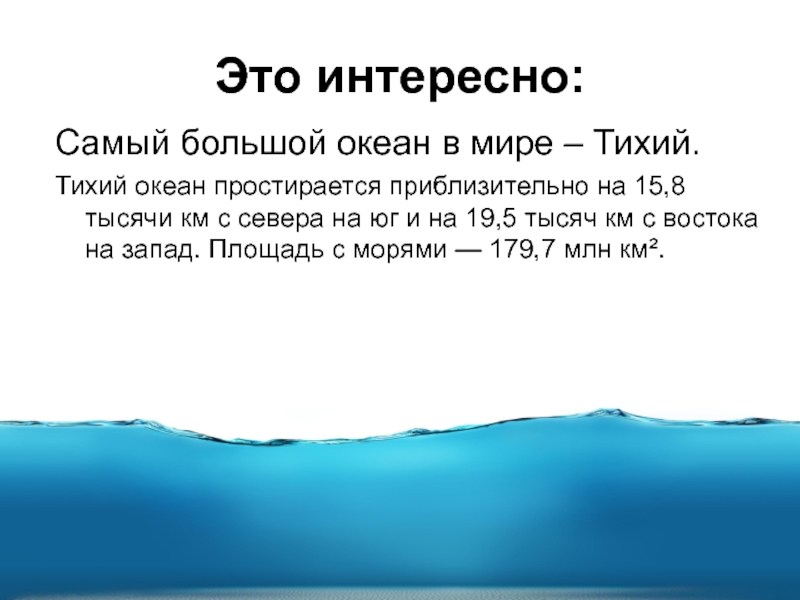 Это интересно:

Самый большой океан в мире – Тихий.

Тихий океан простирается приблизительно на 15,8 тысячи км с севера на юг и на 19,5 тысяч км с востока на запад. Площадь с морями — 179,7 млн км².